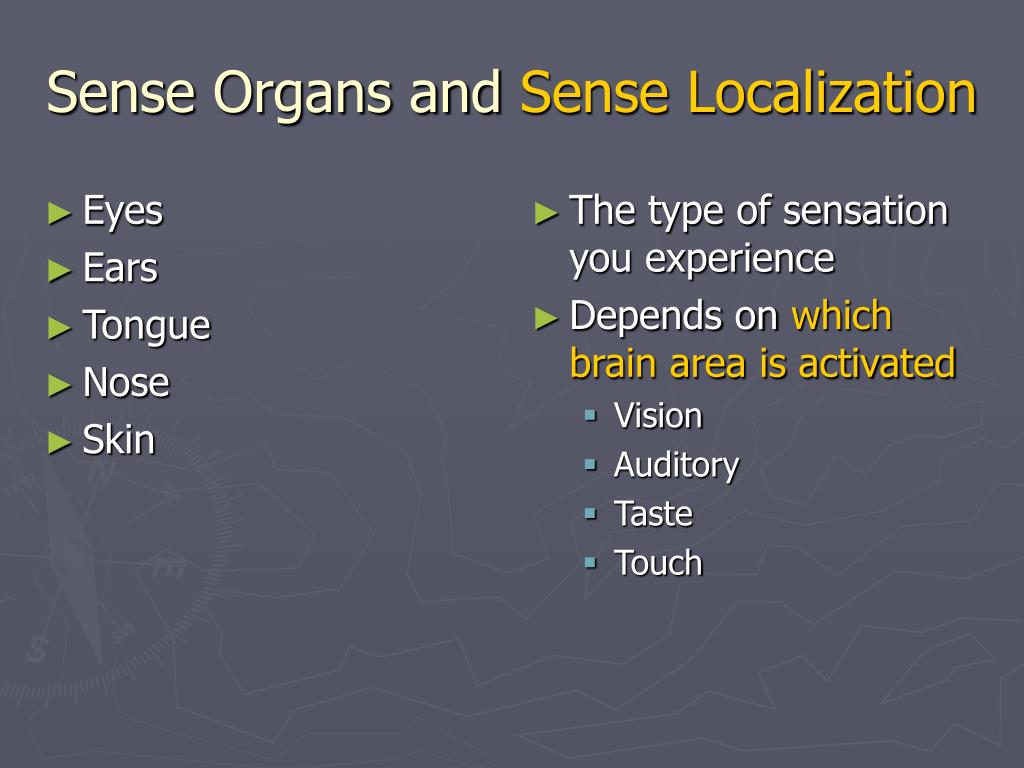 Sense Organs and Sense Localization

► Eyes
► Ears
► Tongue
► Nose
► Skin

► The type of sensation you experience
► Depends on which brain area is activated
▪ Vision
▪ Auditory
▪ Taste
▪ Touch